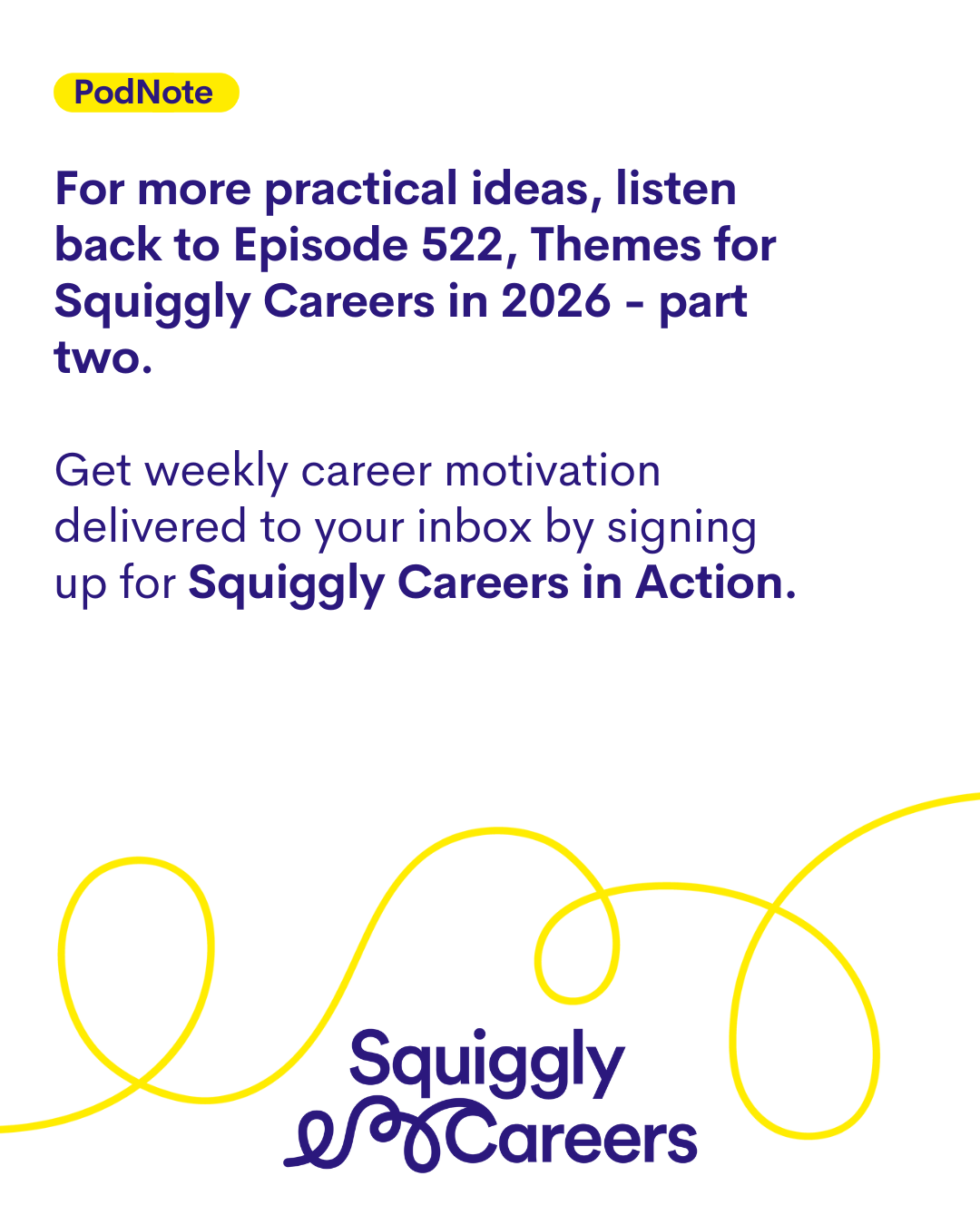 PodNote

For more practical ideas, listen back to Episode 522, Themes for Squiggly Careers in 2026 - part two.

Get weekly career motivation delivered to your inbox by signing up for Squiggly Careers in Action.

Squiggly Careers